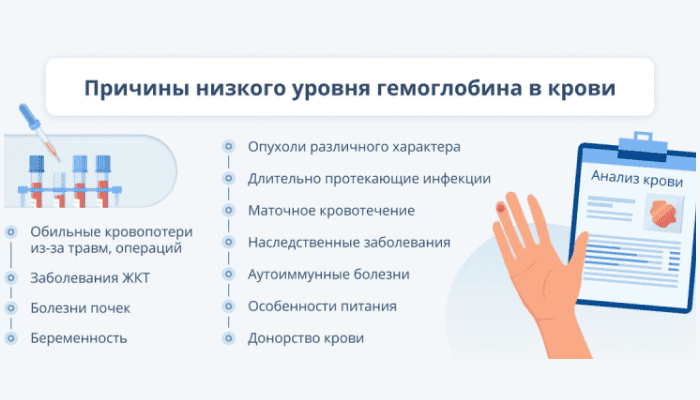 Причины низкого уровня гемоглобина в крови

Обильные кровопотери из-за травм, операций

Заболевания ЖКТ

Болезни почек

Беременность

Опухоли различного характера

Длительно протекающие инфекции

Маточное кровотечение

Наследственные заболевания

Аутоиммунные болезни

Особенности питания

Донорство крови

Анализ крови